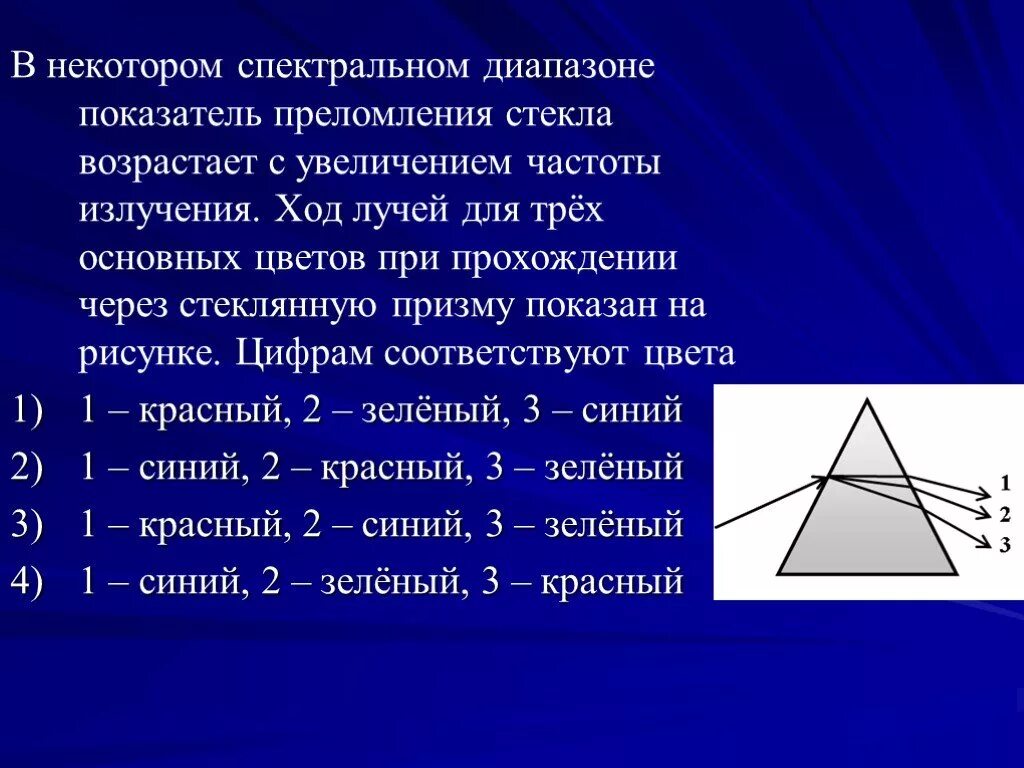 В некотором спектральном диапазоне показатель преломления стекла возрастает с увеличением частоты излучения. Ход лучей для трёх основных цветов при прохождении через стеклянную призму показан на рисунке. Цифрам соответствуют цвета

1) 1 – красный, 2 – зелёный, 3 – синий
2) 1 – синий, 2 – красный, 3 – зелёный
3) 1 – красный, 2 – синий, 3 – зелёный
4) 1 – синий, 2 – зелёный, 3 – красный

1
2
3